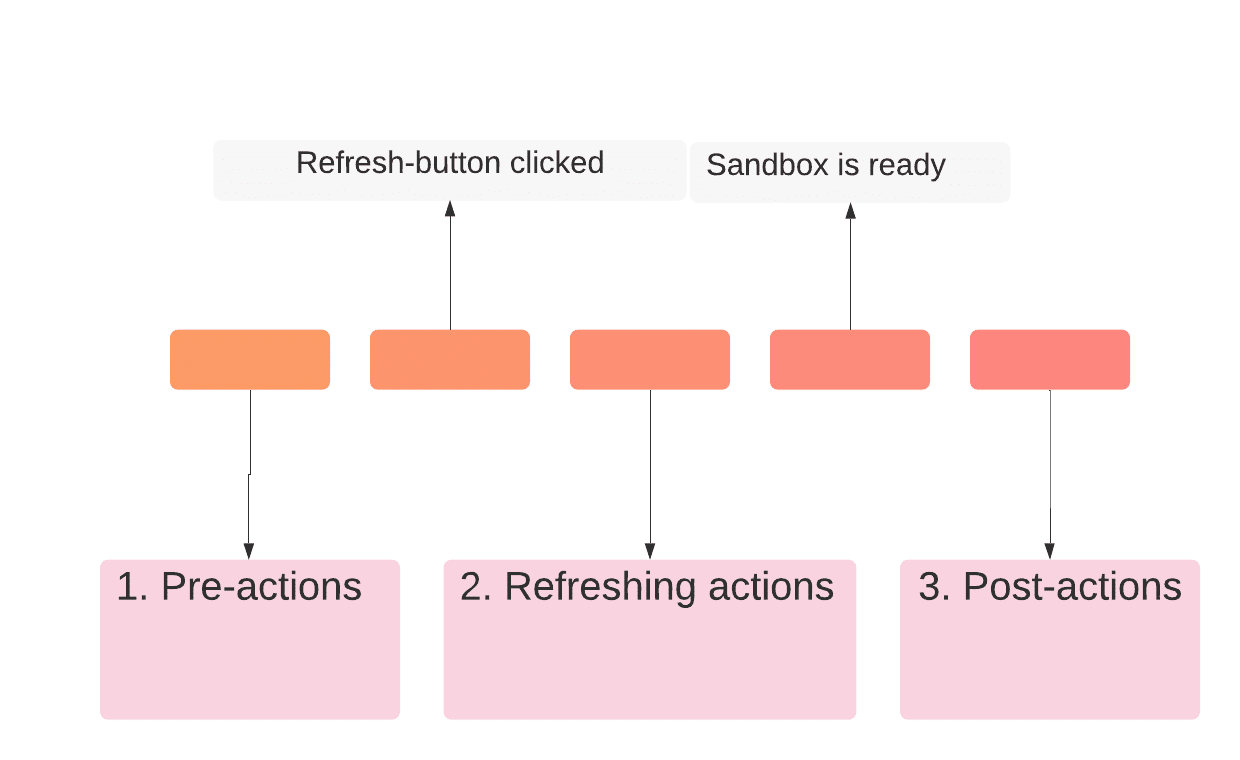 Refresh-button clicked

Sandbox is ready

1. Pre-actions

2. Refreshing actions

3. Post-actions